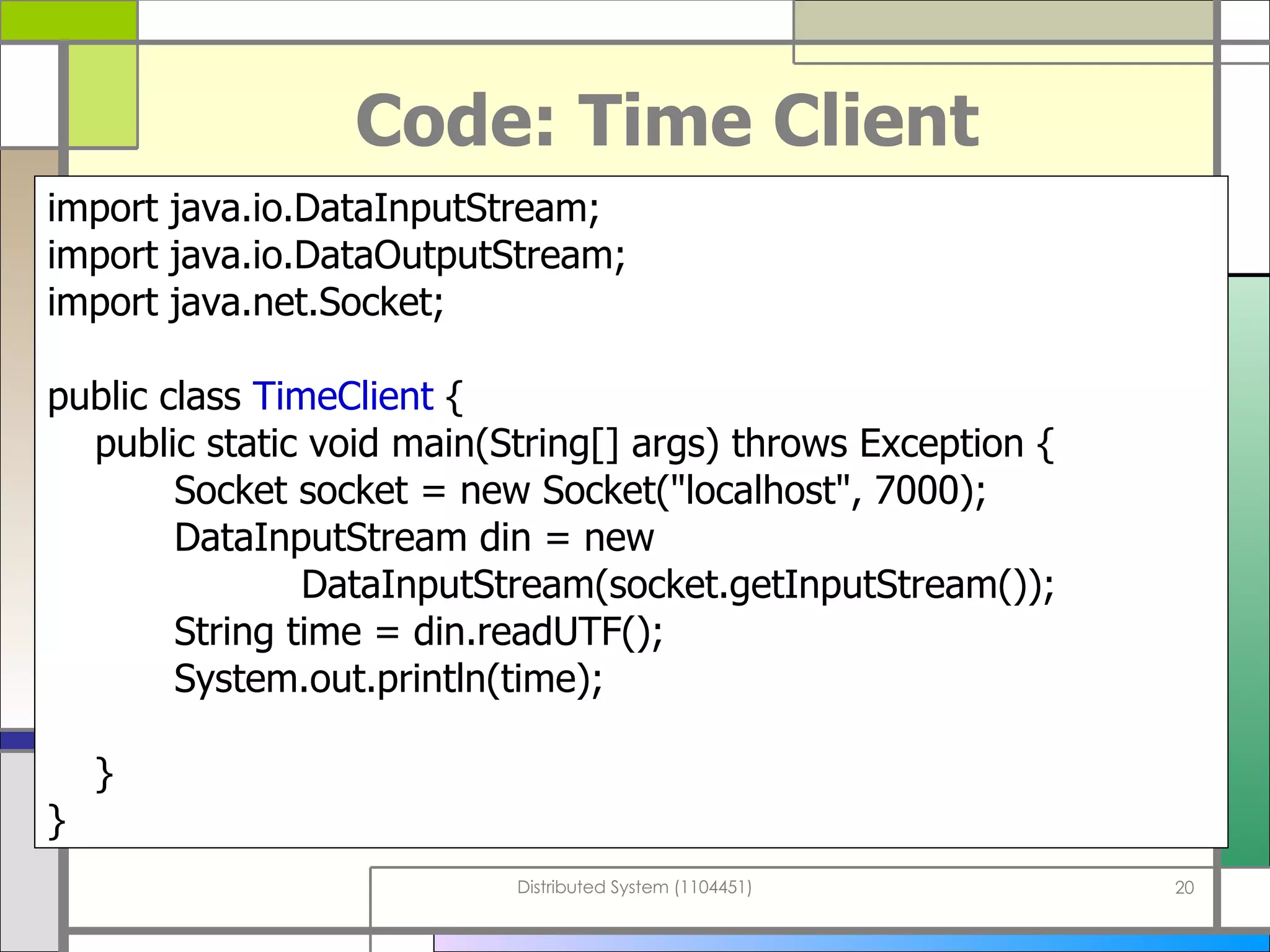 Code: Time Client

import java.io.DataInputStream;
import java.io.DataOutputStream;
import java.net.Socket;

public class TimeClient {
public static void main(String[] args) throws Exception {
Socket socket = new Socket("localhost", 7000);
DataInputStream din = new
DataInputStream(socket.getInputStream());
String time = din.readUTF();
System.out.println(time);

}
}

Distributed System (1104451)

20